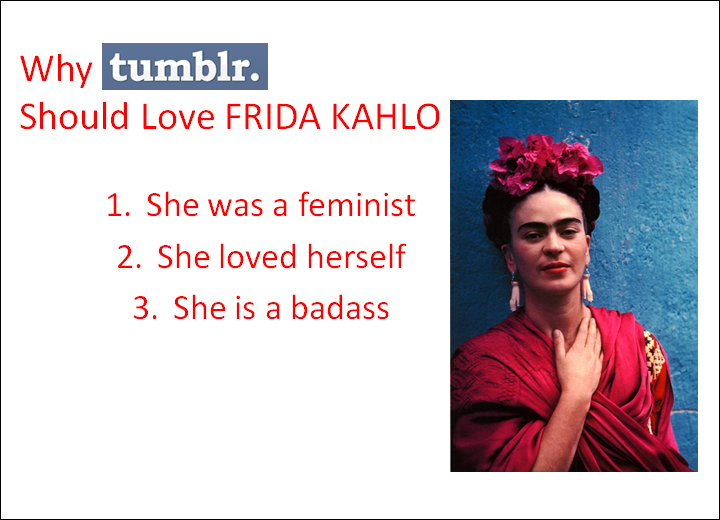 Why tumblr.
Should Love FRIDA KAHLO

1. She was a feminist
2. She loved herself
3. She is a badass